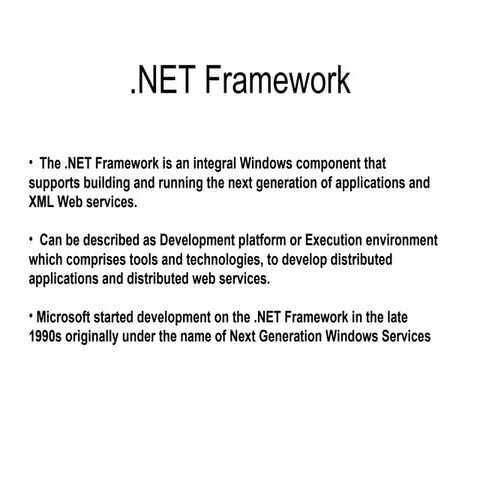 .NET Framework

• The .NET Framework is an integral Windows component that supports building and running the next generation of applications and XML Web services.

• Can be described as Development platform or Execution environment which comprises tools and technologies, to develop distributed applications and distributed web services.

• Microsoft started development on the .NET Framework in the late 1990s originally under the name of Next Generation Windows Services